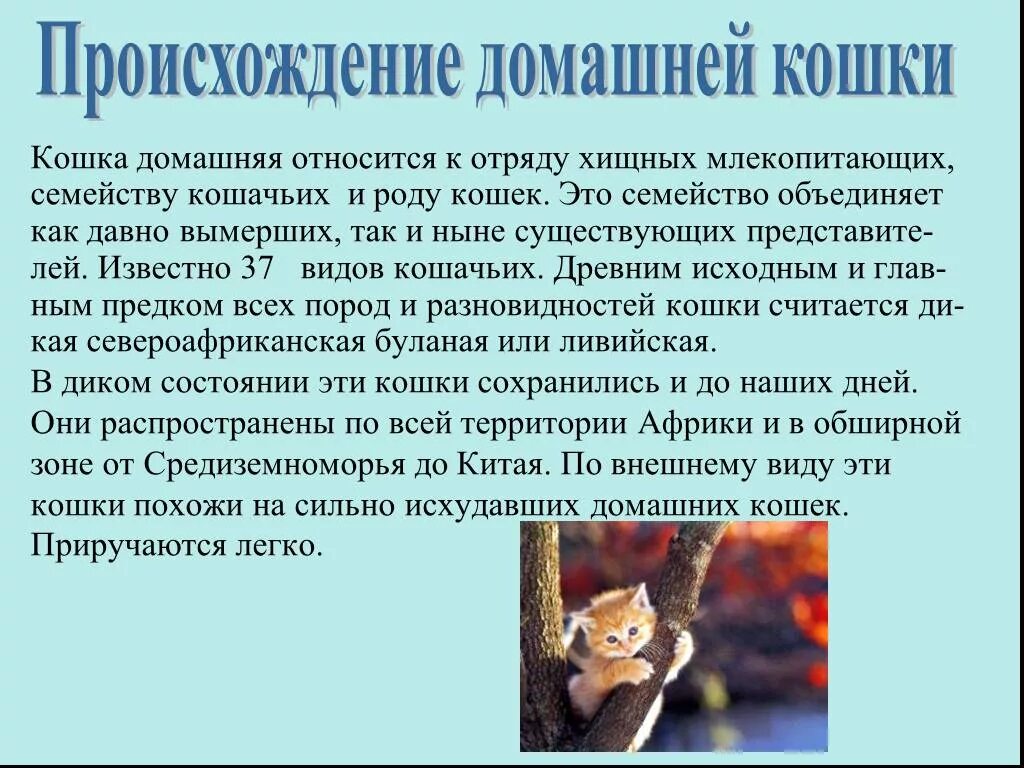 Происхождение домашней кошки

Кошка домашняя относится к отряду хищных млекопитающих, семейству кошачьих и роду кошек. Это семейство объединяет как давно вымерших, так и ныне существующих представителей. Известно 37 видов кошачьих. Древним исходным и главным предком всех пород и разновидностей кошки считается дикая североафриканская буланая или ливийская.

В диком состоянии эти кошки сохранились и до наших дней. Они распространены по всей территории Африки и в обширной зоне от Средиземноморья до Китая. По внешнему виду эти кошки похожи на сильно исхудавших домашних кошек. Приручаются легко.